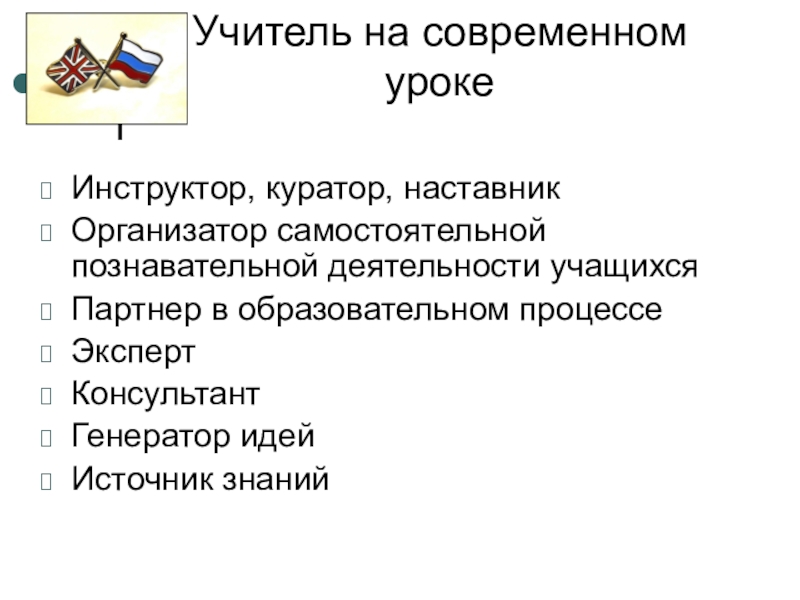 Учитель на современном уроке

Инструктор, куратор, наставник

Организатор самостоятельной познавательной деятельности учащихся

Партнер в образовательном процессе

Эксперт

Консультант

Генератор идей

Источник знаний